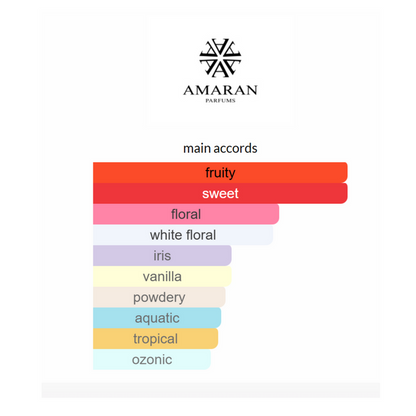 AMARAN
PARFUMS

main accords

fruity
sweet
floral
white floral
iris
vanilla
powdery
aquatic
tropical
ozonic